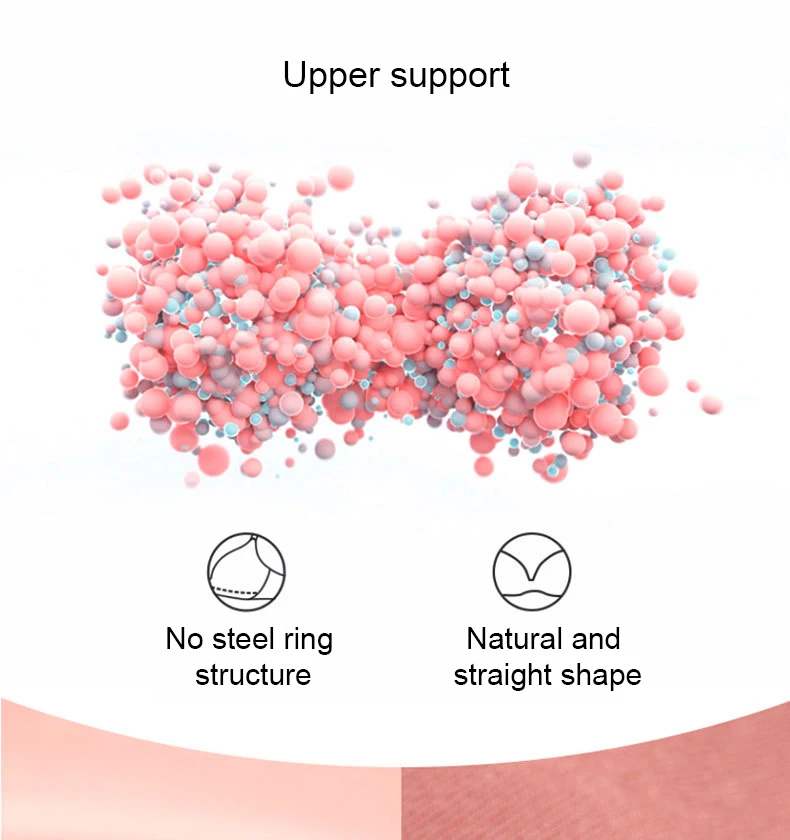 Upper support

No steel ring structure

Natural and straight shape